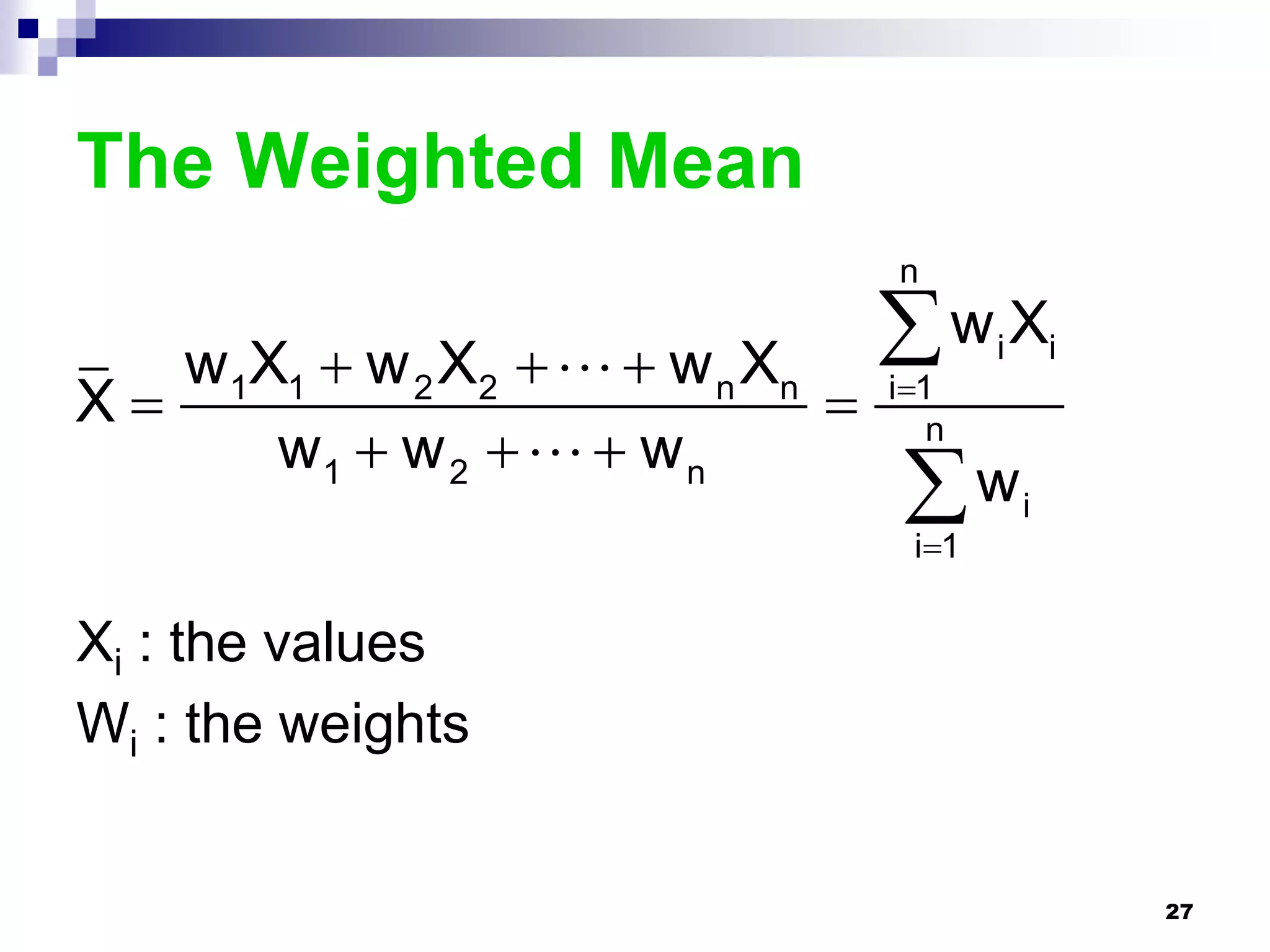 The Weighted Mean

$\bar{X} = \frac{w_1X_1 + w_2X_2 + \cdots + w_nX_n}{w_1 + w_2 + \cdots + w_n} = \frac{\sum_{i=1}^{n} w_iX_i}{\sum_{i=1}^{n} w_i}$

$X_i$ : the values

$W_i$ : the weights

27